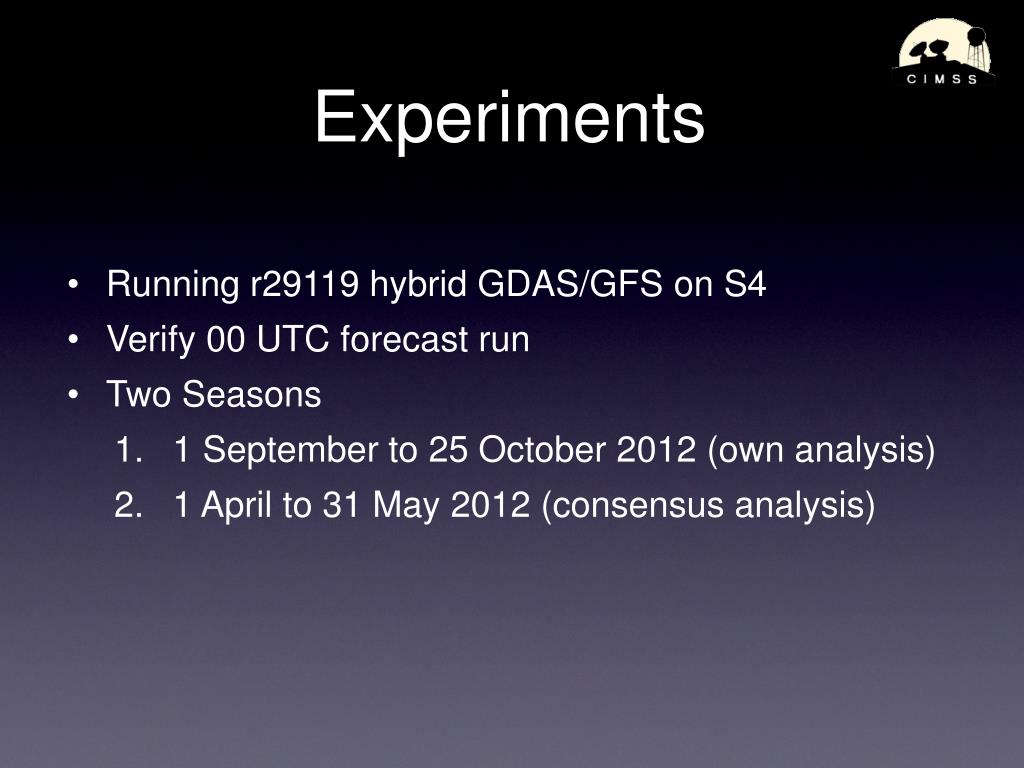 CIMSS

Experiments

• Running r29119 hybrid GDAS/GFS on S4
• Verify 00 UTC forecast run
• Two Seasons
1. 1 September to 25 October 2012 (own analysis)
2. 1 April to 31 May 2012 (consensus analysis)